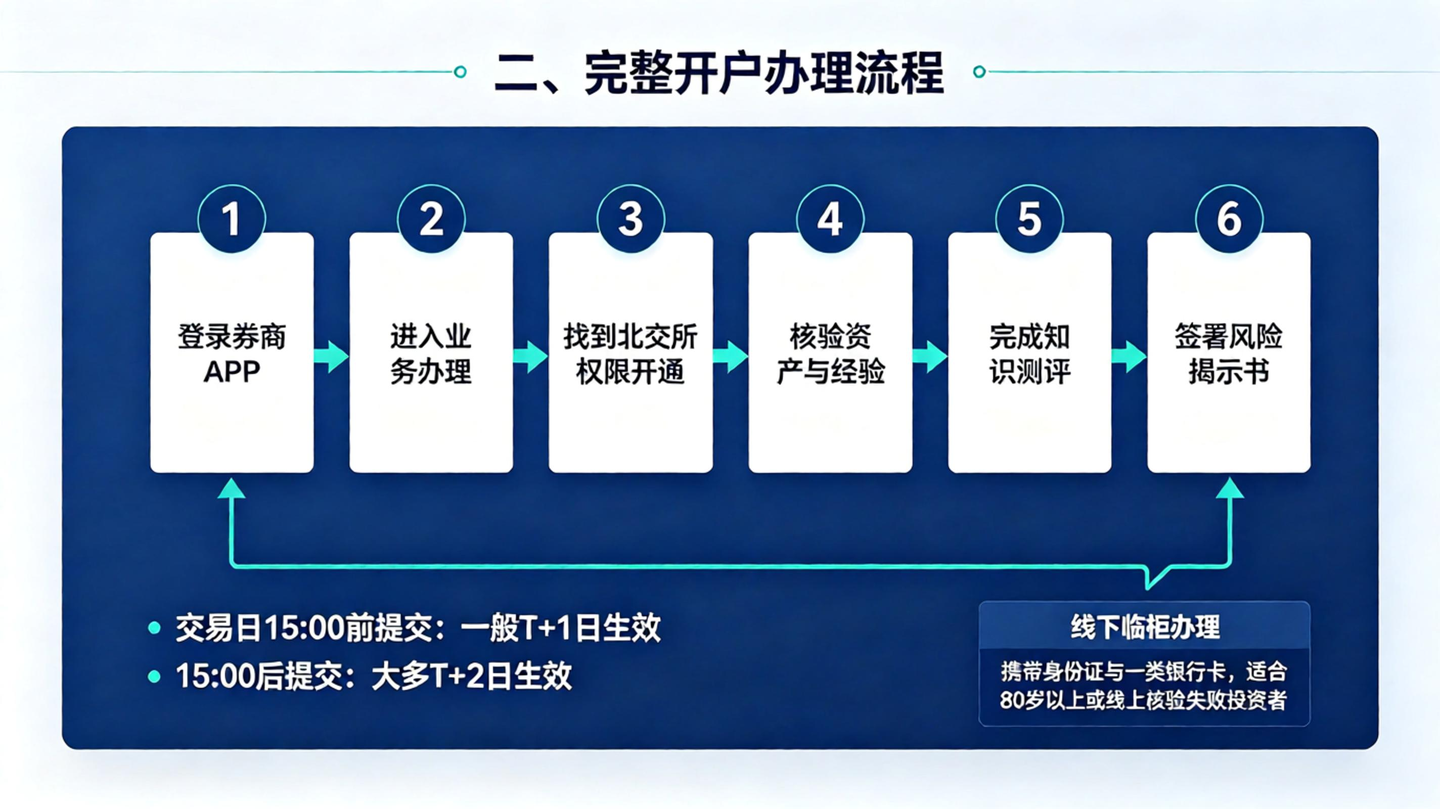 二、完整开户办理流程

1
登录券商APP

2
进入业务办理

3
找到北交所权限开通

4
核验资产与经验

5
完成知识测评

6
签署风险揭示书

• 交易日15:00前提交：一般T+1日生效
• 15:00后提交：大多T+2日生效

线下临柜办理
携带身份证与一类银行卡，适合80岁以上或线上核验失败投资者